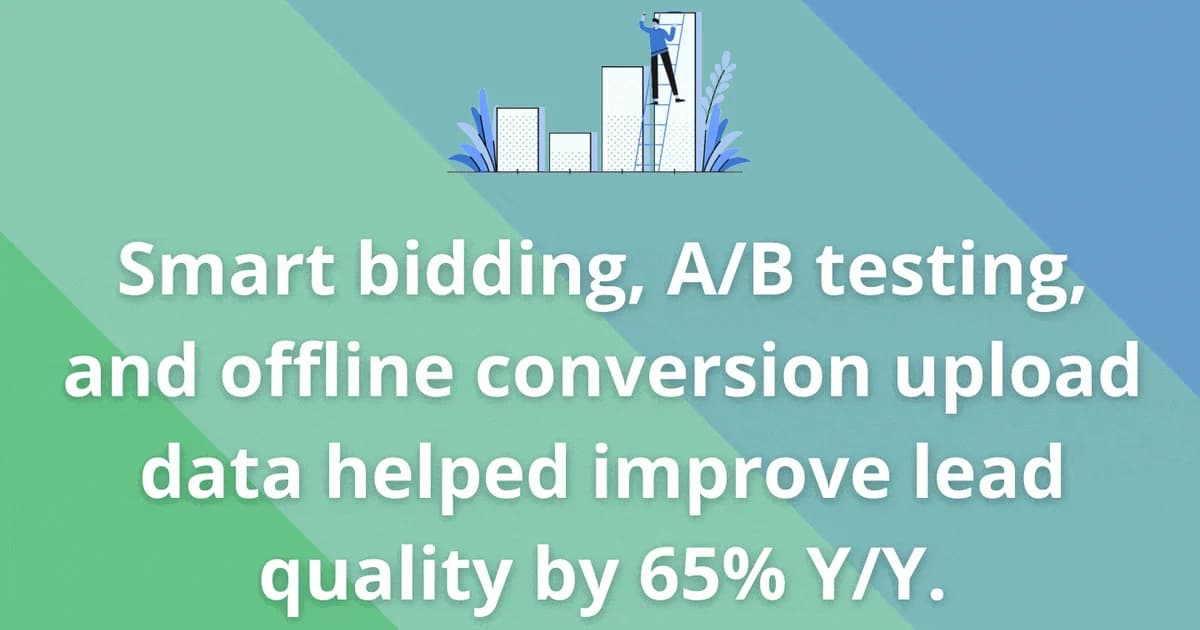 Smart bidding, A/B testing, and offline conversion upload data helped improve lead quality by 65% Y/Y.